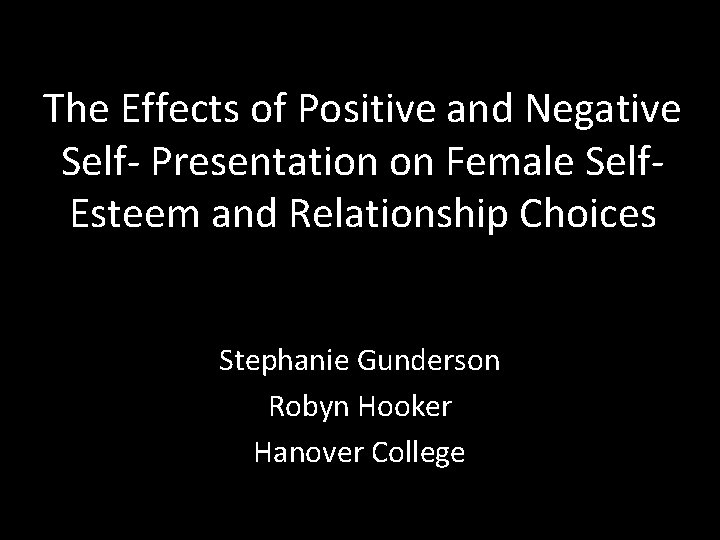 The Effects of Positive and Negative Self- Presentation on Female Self-Esteem and Relationship Choices

Stephanie Gunderson
Robyn Hooker
Hanover College